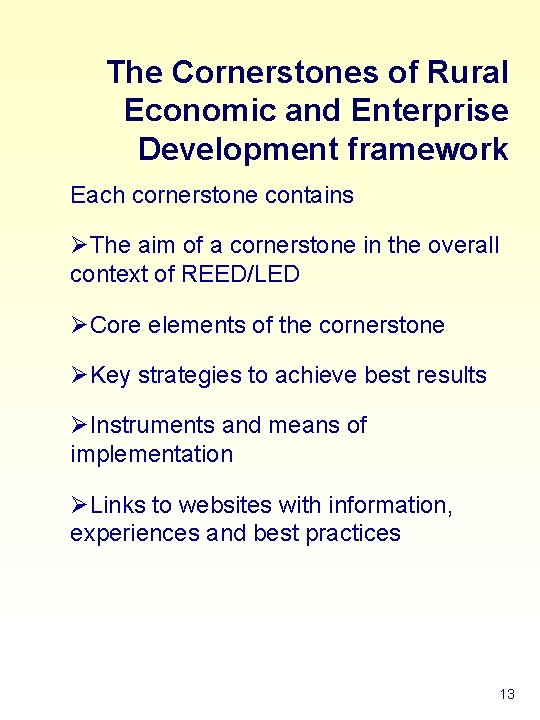 The Cornerstones of Rural Economic and Enterprise Development framework

Each cornerstone contains

➢The aim of a cornerstone in the overall context of REED/LED

➢Core elements of the cornerstone

➢Key strategies to achieve best results

➢Instruments and means of implementation

➢Links to websites with information, experiences and best practices

13